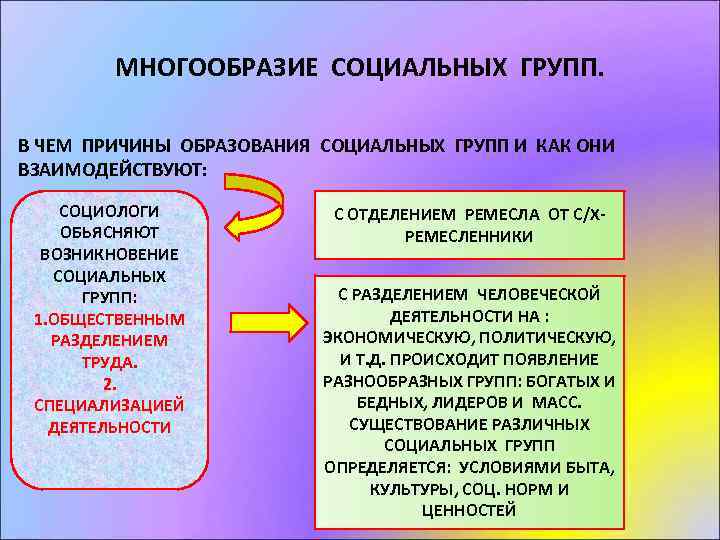 МНОГООБРАЗИЕ СОЦИАЛЬНЫХ ГРУПП.

В ЧЕМ ПРИЧИНЫ ОБРАЗОВАНИЯ СОЦИАЛЬНЫХ ГРУПП И КАК ОНИ ВЗАИМОДЕЙСТВУЮТ:

СОЦИОЛОГИ ОБЬЯСНЯЮТ ВОЗНИКНОВЕНИЕ СОЦИАЛЬНЫХ ГРУПП:
1.ОБЩЕСТВЕННЫМ РАЗДЕЛЕНИЕМ ТРУДА.
2. СПЕЦИАЛИЗАЦИЕЙ ДЕЯТЕЛЬНОСТИ

С ОТДЕЛЕНИЕМ РЕМЕСЛА ОТ С/Х- РЕМЕСЛЕННИКИ

С РАЗДЕЛЕНИЕМ ЧЕЛОВЕЧЕСКОЙ ДЕЯТЕЛЬНОСТИ НА : ЭКОНОМИЧЕСКУЮ, ПОЛИТИЧЕСКУЮ, И Т.Д. ПРОИСХОДИТ ПОЯВЛЕНИЕ РАЗНООБРАЗНЫХ ГРУПП: БОГАТЫХ И БЕДНЫХ, ЛИДЕРОВ И МАСС. СУЩЕСТВОВАНИЕ РАЗЛИЧНЫХ СОЦИАЛЬНЫХ ГРУПП ОПРЕДЕЛЯЕТСЯ: УСЛОВИЯМИ БЫТА, КУЛЬТУРЫ, СОЦ. НОРМ И ЦЕННОСТЕЙ